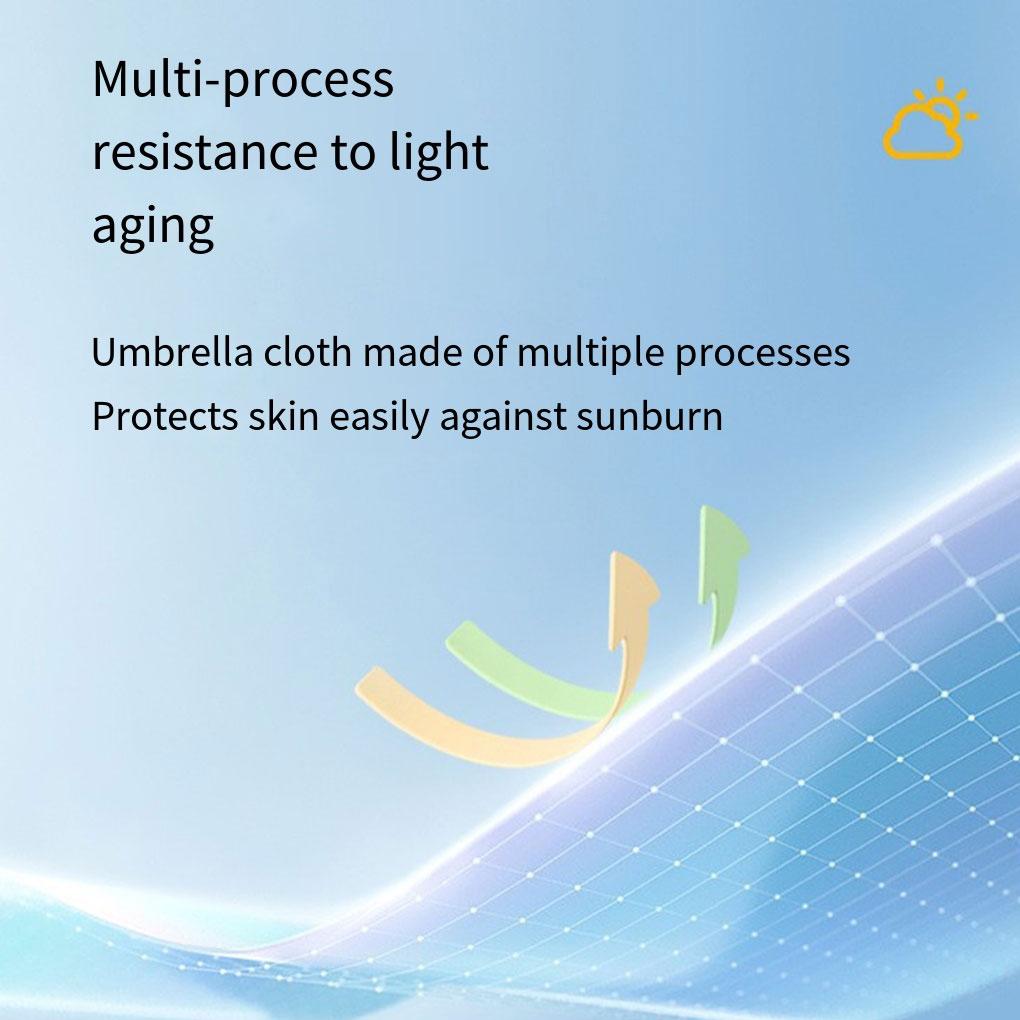 Multi-process resistance to light aging

Umbrella cloth made of multiple processes
Protects skin easily against sunburn